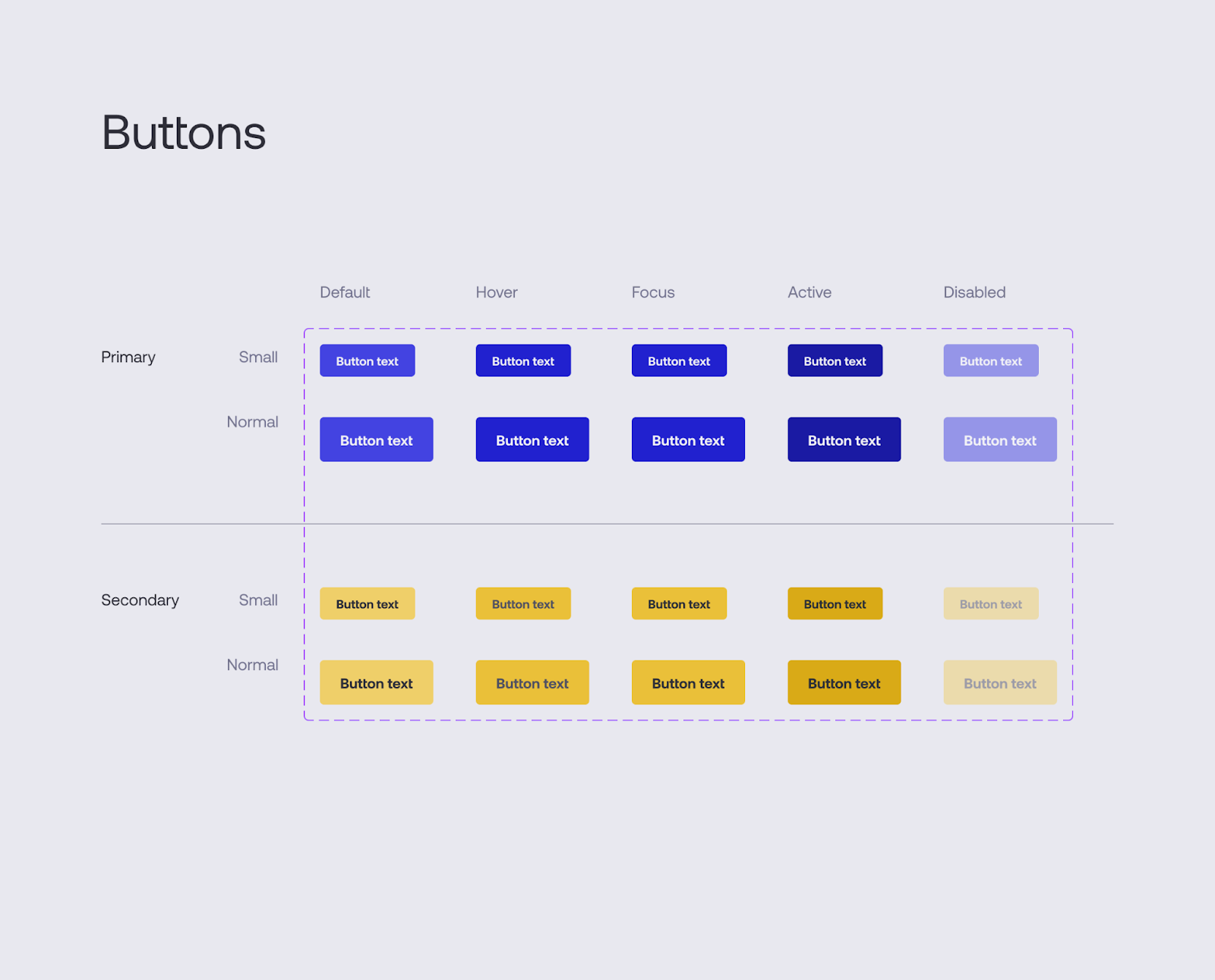 Buttons

| | | Default | Hover | Focus | Active | Disabled |
|---|---|---|---|---|---|---|
| Primary | Small | Button text | Button text | Button text | Button text | Button text |
| | Normal | Button text | Button text | Button text | Button text | Button text |
| Secondary | Small | Button text | Button text | Button text | Button text | Button text |
| | Normal | Button text | Button text | Button text | Button text | Button text |